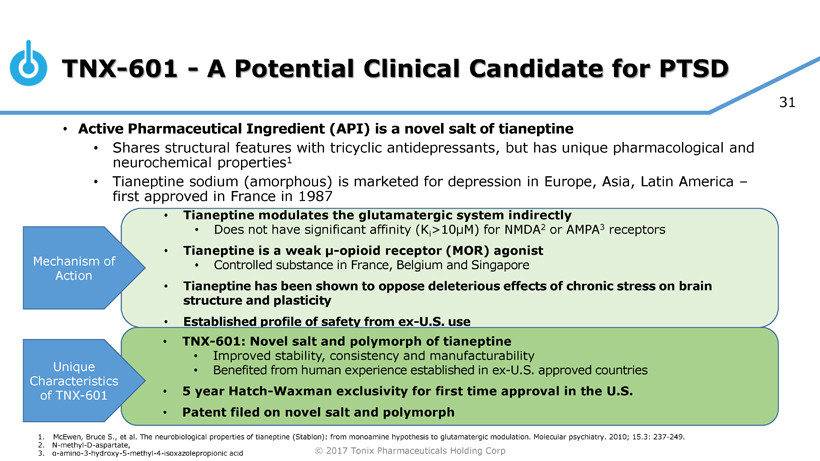 TNX-601 - A Potential Clinical Candidate for PTSD

31

• Active Pharmaceutical Ingredient (API) is a novel salt of tianeptine
  • Shares structural features with tricyclic antidepressants, but has unique pharmacological and neurochemical properties$^1$
  • Tianeptine sodium (amorphous) is marketed for depression in Europe, Asia, Latin America – first approved in France in 1987

Mechanism of Action

• Tianeptine modulates the glutamatergic system indirectly
  • Does not have significant affinity ($K_i$>10μM) for NMDA$^2$ or AMPA$^3$ receptors
• Tianeptine is a weak μ-opioid receptor (MOR) agonist
  • Controlled substance in France, Belgium and Singapore
• Tianeptine has been shown to oppose deleterious effects of chronic stress on brain structure and plasticity
• Established profile of safety from ex-U.S. use

Unique Characteristics of TNX-601

• TNX-601: Novel salt and polymorph of tianeptine
  • Improved stability, consistency and manufacturability
  • Benefited from human experience established in ex-U.S. approved countries
• 5 year Hatch-Waxman exclusivity for first time approval in the U.S.
• Patent filed on novel salt and polymorph

1. McEwen, Bruce S., et al. The neurobiological properties of tianeptine (Stablon): from monoamine hypothesis to glutamatergic modulation. Molecular psychiatry. 2010; 15.3: 237-249.
2. N-methyl-D-aspartate,
3. α-amino-3-hydroxy-5-methyl-4-isoxazolepropionic acid

© 2017 Tonix Pharmaceuticals Holding Corp